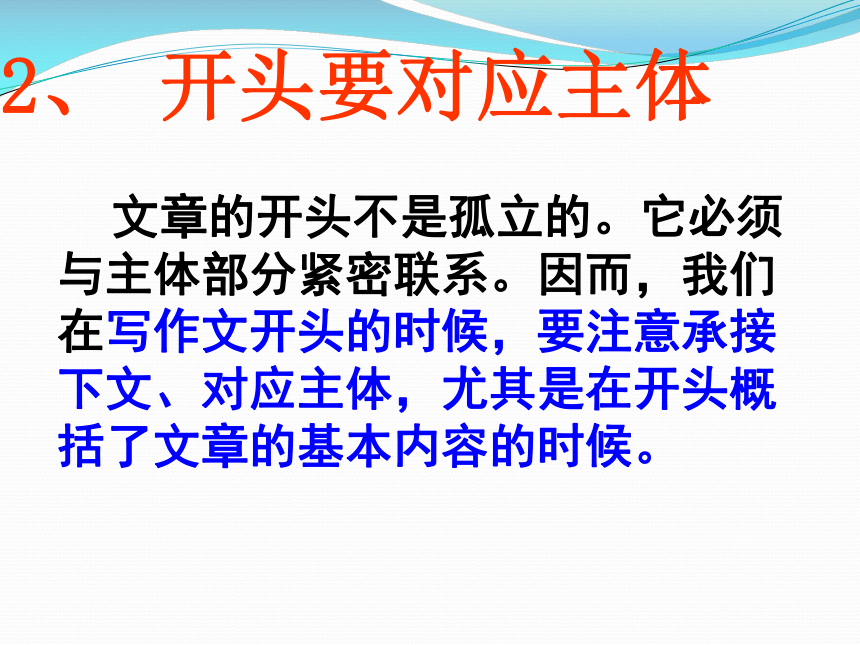 2、 开头要对应主体

文章的开头不是孤立的。它必须与主体部分紧密联系。因而，我们在写作文开头的时候，要注意承接下文、对应主体，尤其是在开头概括了文章的基本内容的时候。